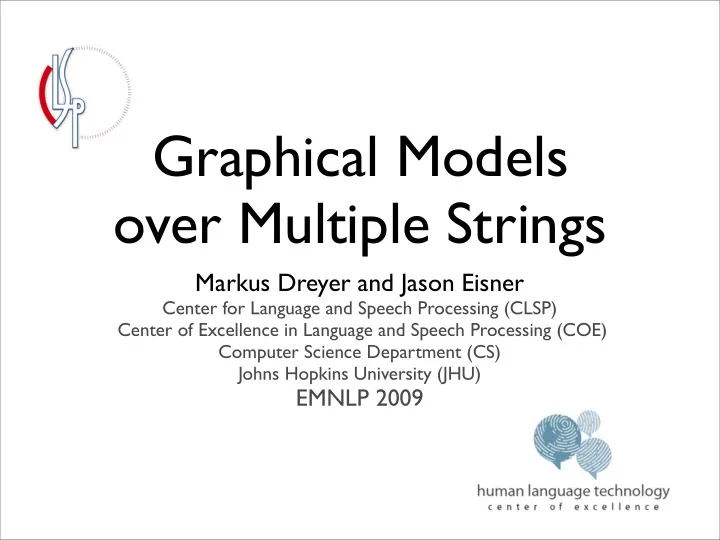 CLSP

Graphical Models over Multiple Strings

Markus Dreyer and Jason Eisner
Center for Language and Speech Processing (CLSP)
Center of Excellence in Language and Speech Processing (COE)
Computer Science Department (CS)
Johns Hopkins University (JHU)
EMNLP 2009

human language technology
center of excellence